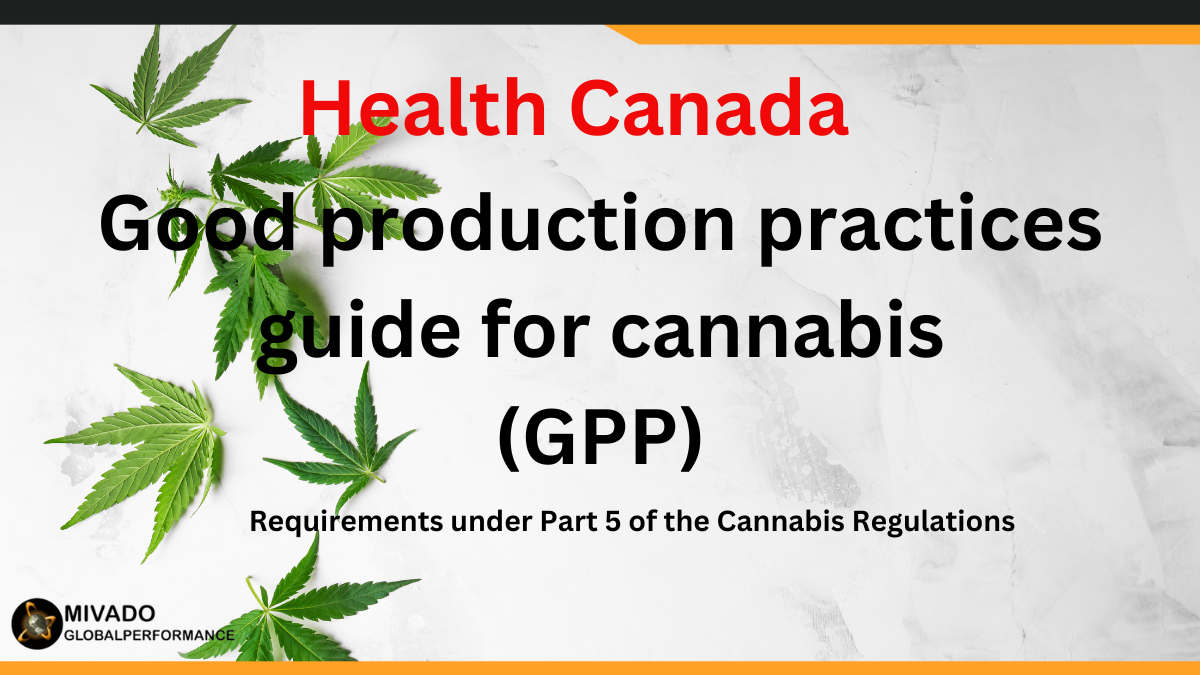 Health Canada

Good production practices guide for cannabis (GPP)

Requirements under Part 5 of the Cannabis Regulations

MIVADO
GLOBALPERFORMANCE